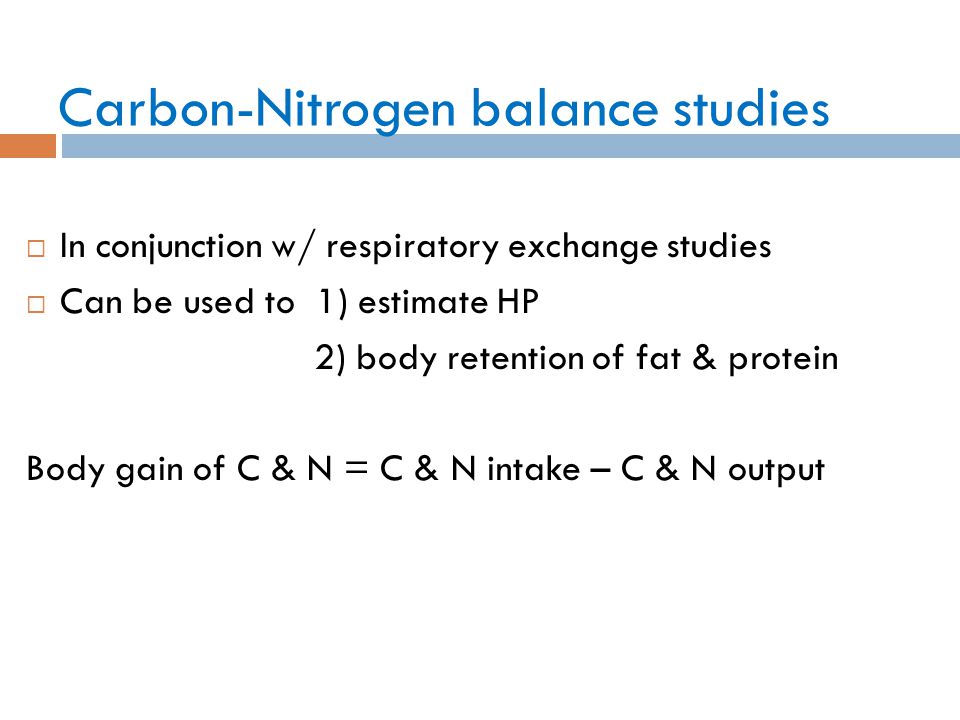 Carbon-Nitrogen balance studies

□ In conjunction w/ respiratory exchange studies
□ Can be used to 1) estimate HP
2) body retention of fat & protein

Body gain of C & N = C & N intake – C & N output